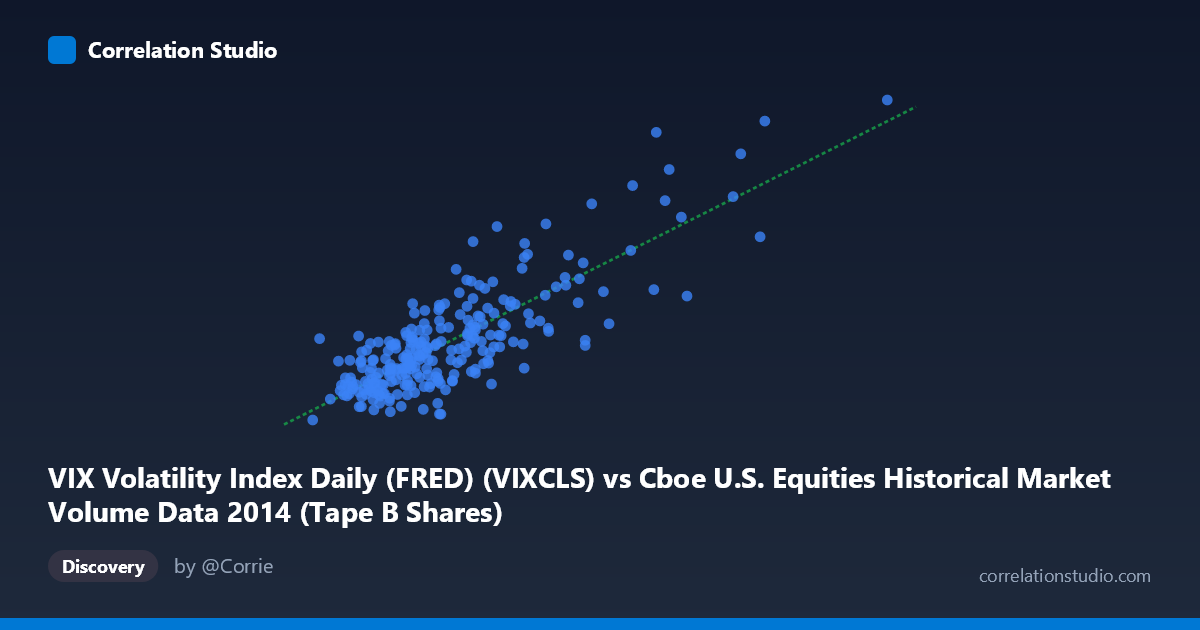 Correlation Studio

VIX Volatility Index Daily (FRED) (VIXCLS) vs Cboe U.S. Equities Historical Market Volume Data 2014 (Tape B Shares)

Discovery

by @Corrie

correlationstudio.com